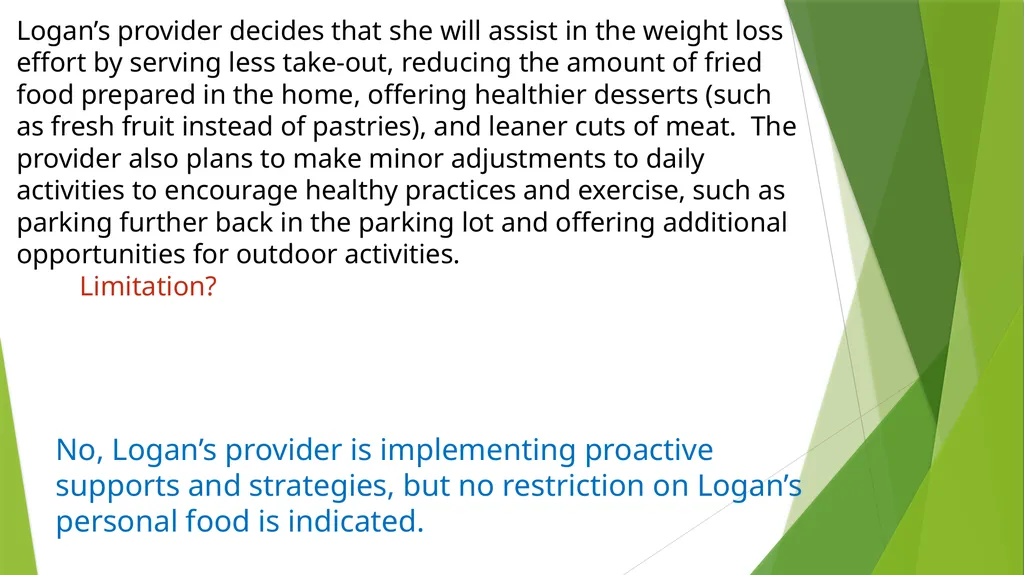 Logan’s provider decides that she will assist in the weight loss effort by serving less take-out, reducing the amount of fried food prepared in the home, offering healthier desserts (such as fresh fruit instead of pastries), and leaner cuts of meat. The provider also plans to make minor adjustments to daily activities to encourage healthy practices and exercise, such as parking further back in the parking lot and offering additional opportunities for outdoor activities.

Limitation?

No, Logan’s provider is implementing proactive supports and strategies, but no restriction on Logan’s personal food is indicated.